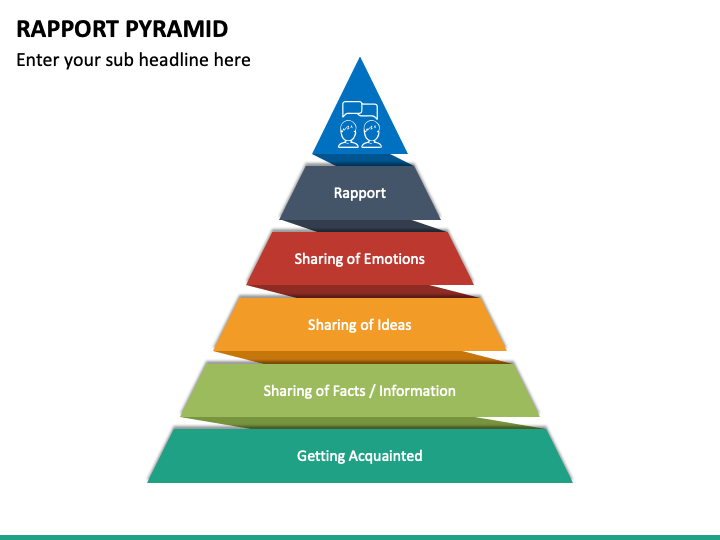 RAPPORT PYRAMID

Enter your sub headline here

Rapport

Sharing of Emotions

Sharing of Ideas

Sharing of Facts / Information

Getting Acquainted